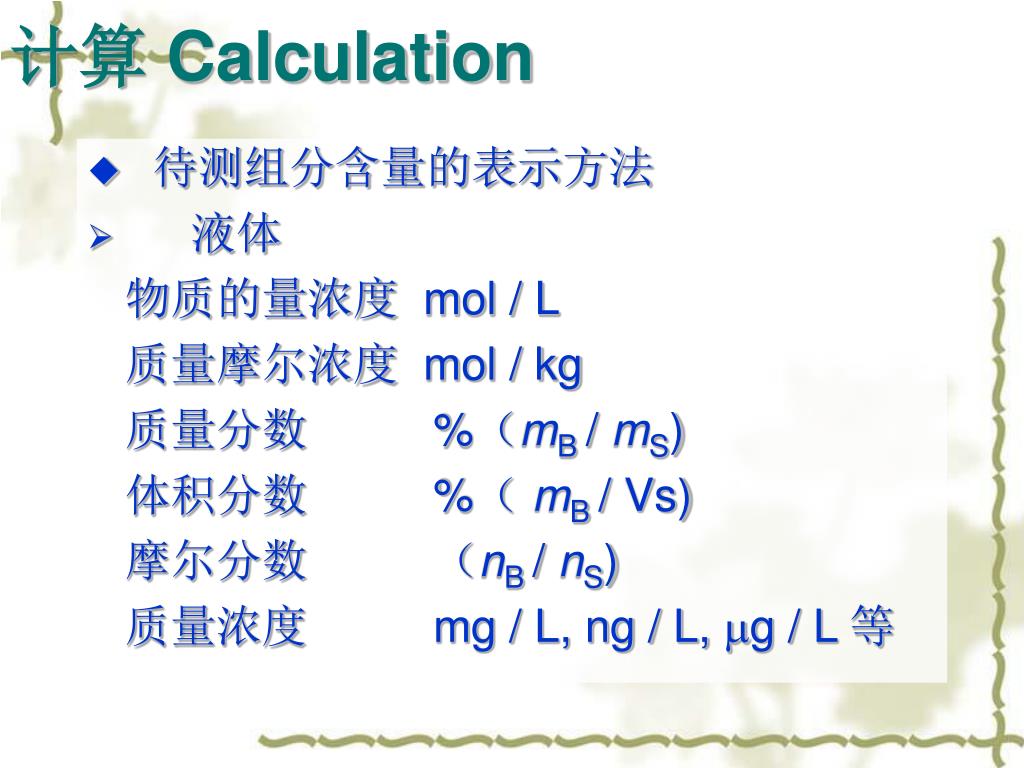 计算 Calculation

◆ 待测组分含量的表示方法

➢ 液体

物质的量浓度 mol / L

质量摩尔浓度 mol / kg

质量分数 %（$m_B$ / $m_S$)

体积分数 %（ $m_B$ / Vs)

摩尔分数 （$n_B$ / $n_S$)

质量浓度 mg / L, ng / L, $\mu$g / L 等